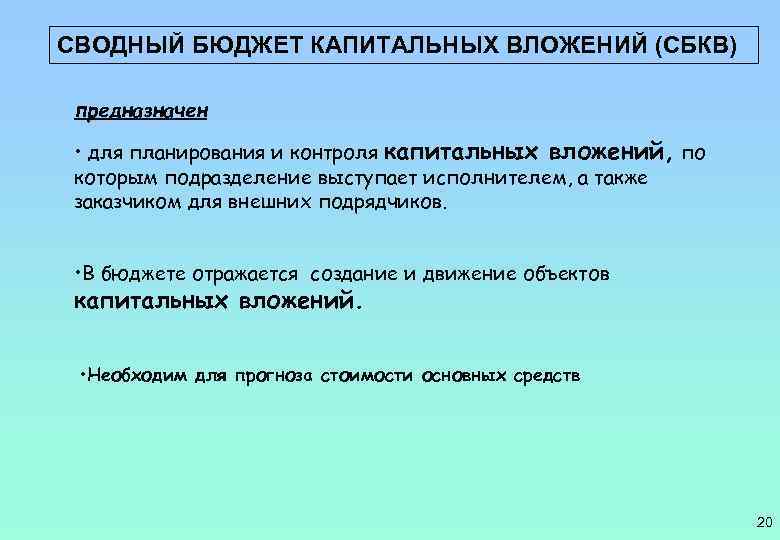 СВОДНЫЙ БЮДЖЕТ КАПИТАЛЬНЫХ ВЛОЖЕНИЙ (СБКВ)

предназначен

• для планирования и контроля капитальных вложений, по которым подразделение выступает исполнителем, а также заказчиком для внешних подрядчиков.

•В бюджете отражается создание и движение объектов капитальных вложений.

•Необходим для прогноза стоимости основных средств

20